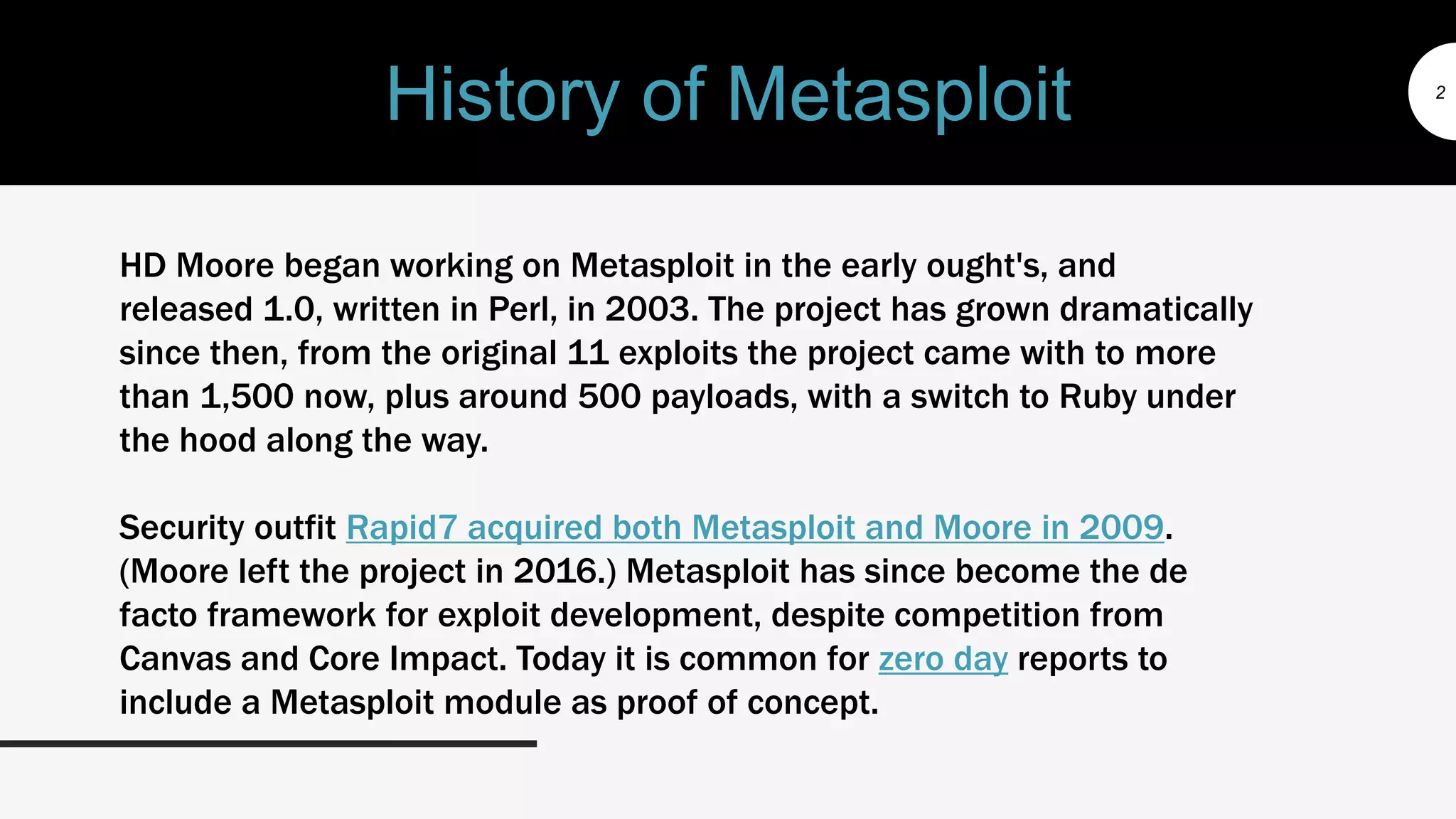 History of Metasploit

2

HD Moore began working on Metasploit in the early ought's, and released 1.0, written in Perl, in 2003. The project has grown dramatically since then, from the original 11 exploits the project came with to more than 1,500 now, plus around 500 payloads, with a switch to Ruby under the hood along the way.

Security outfit Rapid7 acquired both Metasploit and Moore in 2009. (Moore left the project in 2016.) Metasploit has since become the de facto framework for exploit development, despite competition from Canvas and Core Impact. Today it is common for zero day reports to include a Metasploit module as proof of concept.